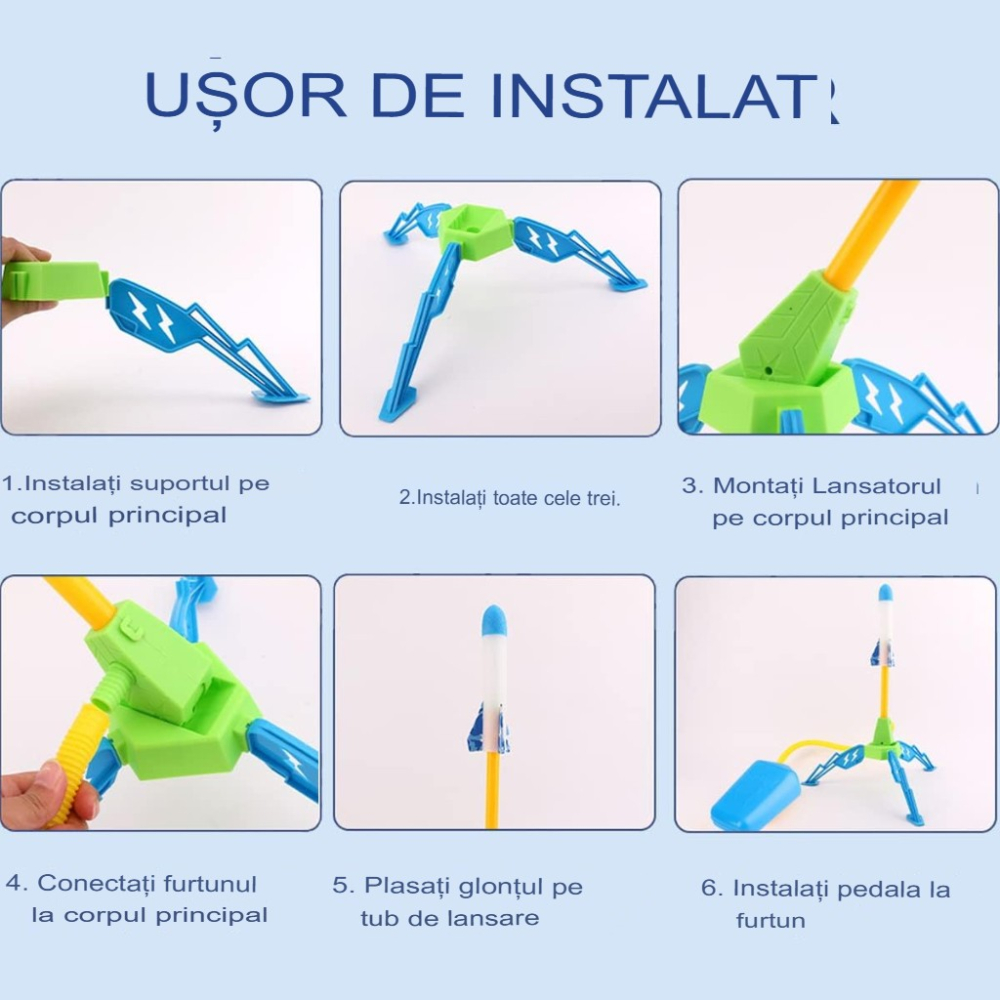 UȘOR DE INSTALAT

1.Instalați suportul pe corpul principal

2.Instalați toate cele trei.

3. Montați Lansatorul pe corpul principal

4. Conectați furtunul la corpul principal

5. Plasați glonțul pe tub de lansare

6. Instalați pedala la furtun